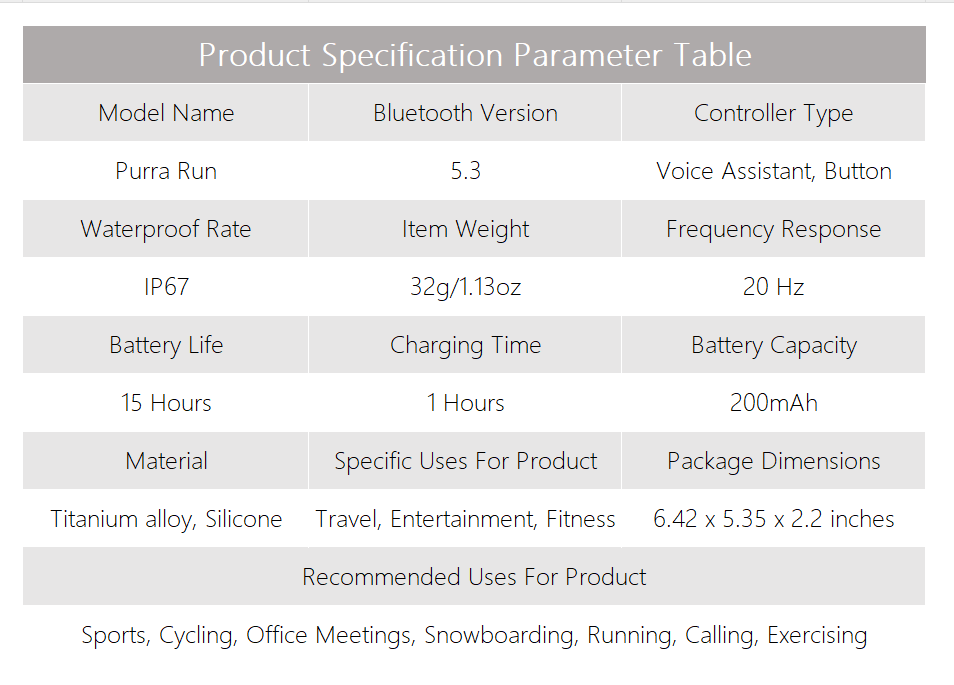 Product Specification Parameter Table

| Model Name | Bluetooth Version | Controller Type |
|---|---|---|
| Purra Run | 5.3 | Voice Assistant, Button |
| Waterproof Rate | Item Weight | Frequency Response |
| IP67 | 32g/1.13oz | 20 Hz |
| Battery Life | Charging Time | Battery Capacity |
| 15 Hours | 1 Hours | 200mAh |
| Material | Specific Uses For Product | Package Dimensions |
| Titanium alloy, Silicone | Travel, Entertainment, Fitness | 6.42 x 5.35 x 2.2 inches |

Recommended Uses For Product

Sports, Cycling, Office Meetings, Snowboarding, Running, Calling, Exercising